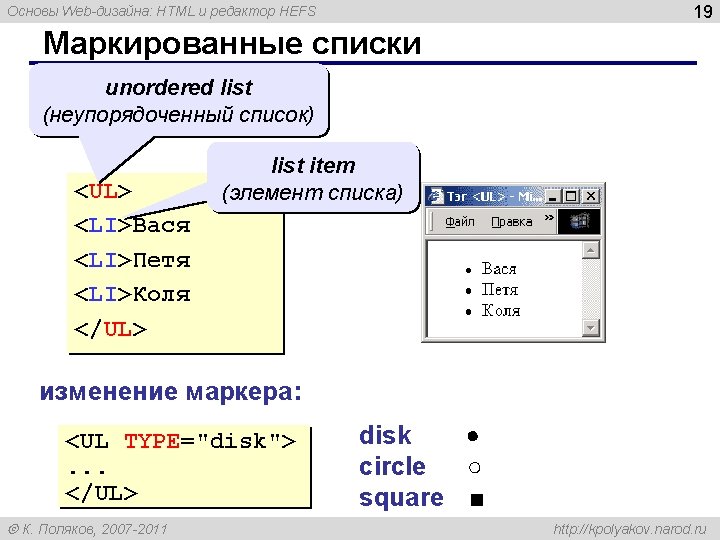 Основы Web-дизайна: HTML и редактор HEFS

19

Маркированные списки

unordered list
(неупорядоченный список)

list item
(элемент списка)

<UL>
<LI>Вася
<LI>Петя
<LI>Коля
</UL>

Тэг <UL> - Mi...

Файл Правка »

• Вася
• Петя
• Коля

изменение маркера:

<UL TYPE="disk">
...
</UL>

disk ●
circle ○
square ■

© К. Поляков, 2007-2011

http://kpolyakov.narod.ru